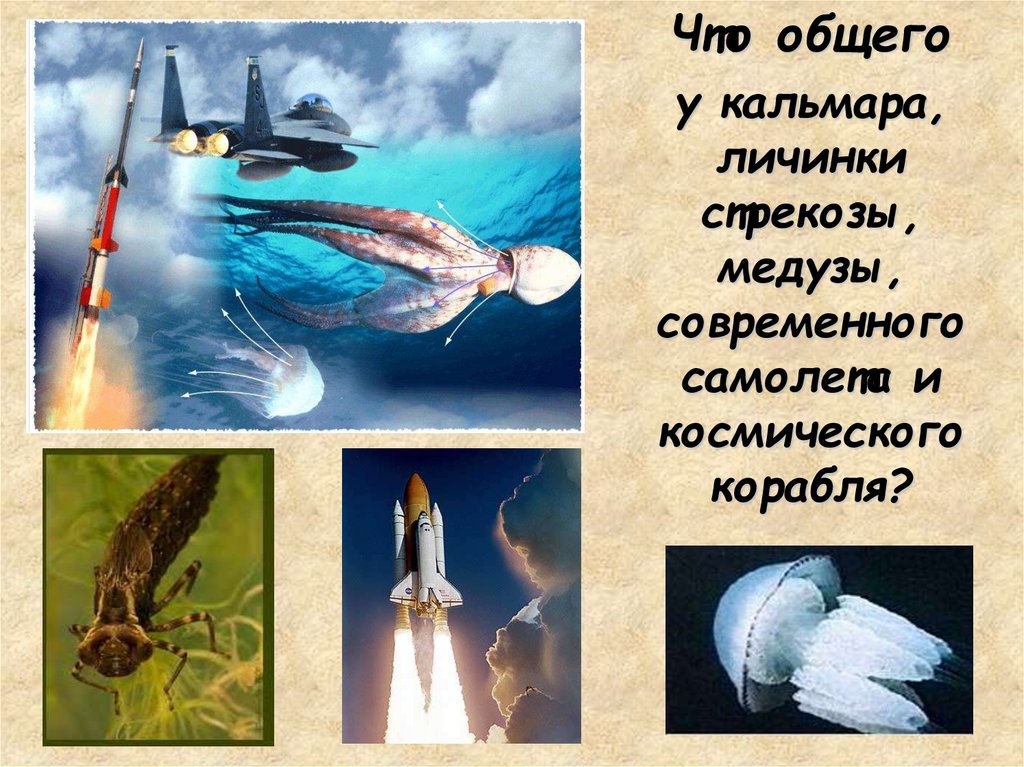 Что общего у кальмара, личинки стрекозы, медузы, современного самолета и космического корабля?